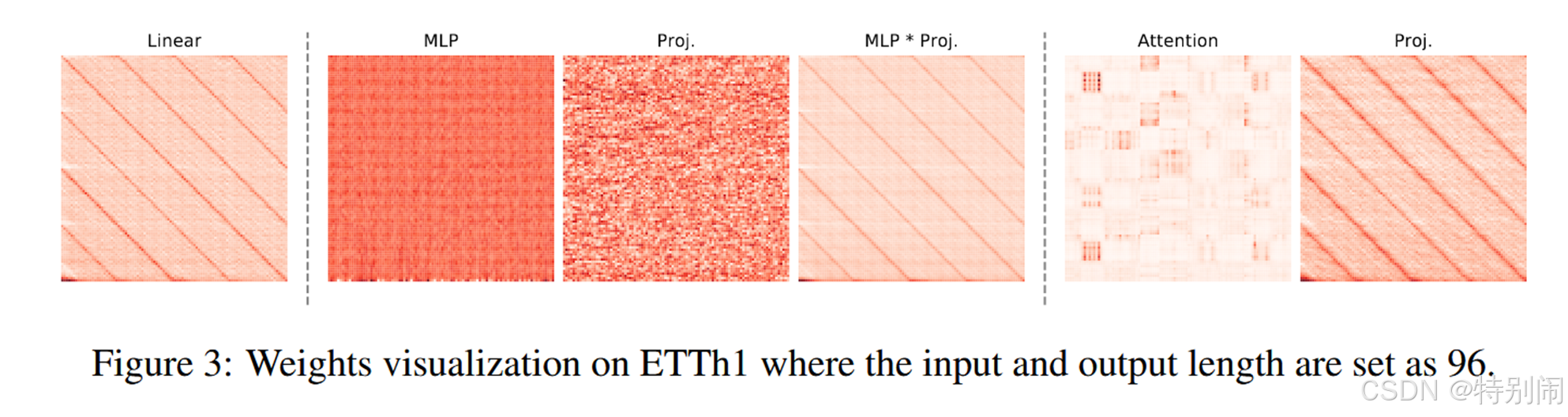 Linear

MLP

Proj.

MLP * Proj.

Attention

Proj.

Figure 3: Weights visualization on ETTh1 where the input and output length are set as 96.

CSDN @特别闹